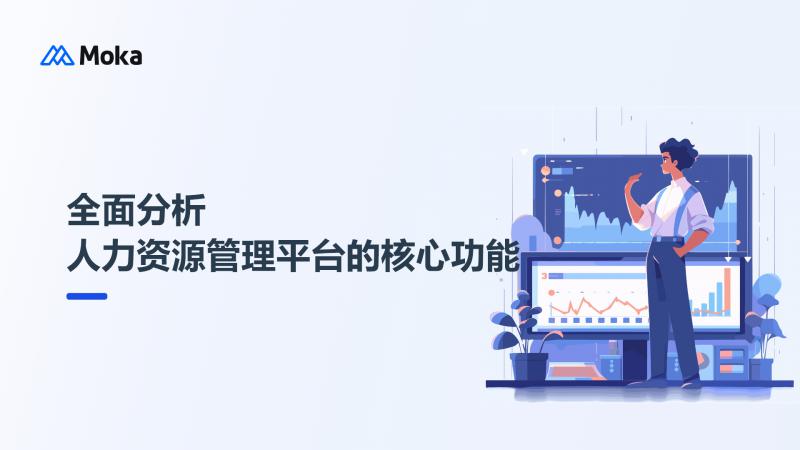 Moka

全面分析
人力资源管理平台的核心功能